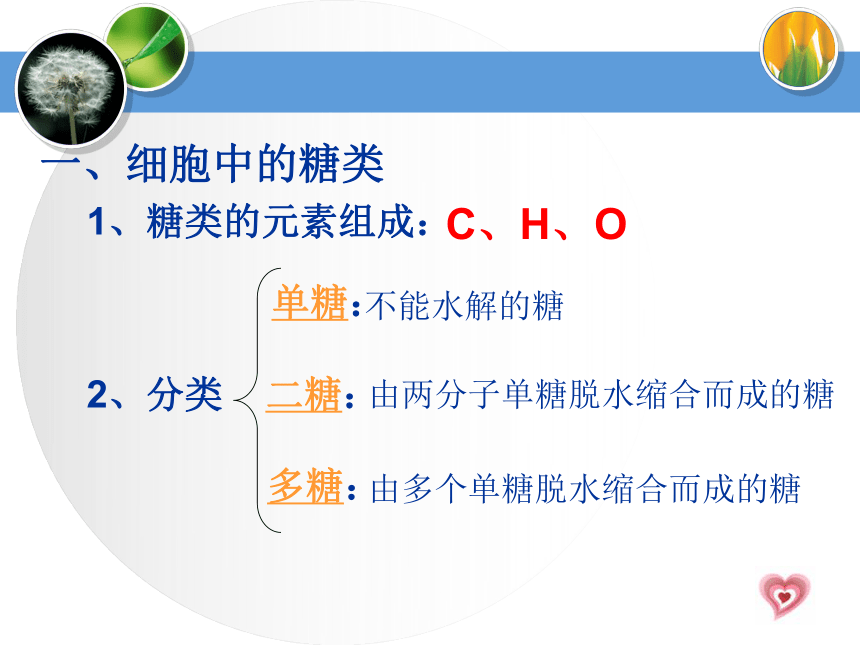 一、细胞中的糖类

1、糖类的元素组成：C、H、O

2、分类

单糖：不能水解的糖

二糖：由两分子单糖脱水缩合而成的糖

多糖：由多个单糖脱水缩合而成的糖